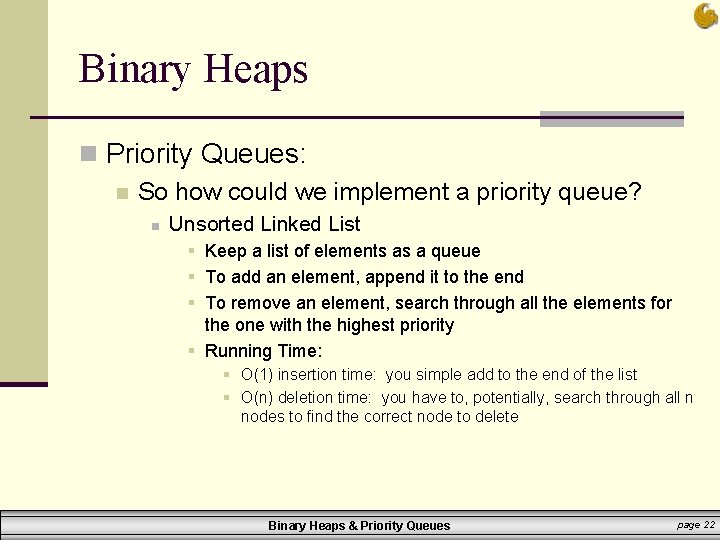 Binary Heaps

Priority Queues:

So how could we implement a priority queue?

Unsorted Linked List

Keep a list of elements as a queue

To add an element, append it to the end

To remove an element, search through all the elements for the one with the highest priority

Running Time:

O(1) insertion time: you simple add to the end of the list

O(n) deletion time: you have to, potentially, search through all n nodes to find the correct node to delete

Binary Heaps & Priority Queues

page 22